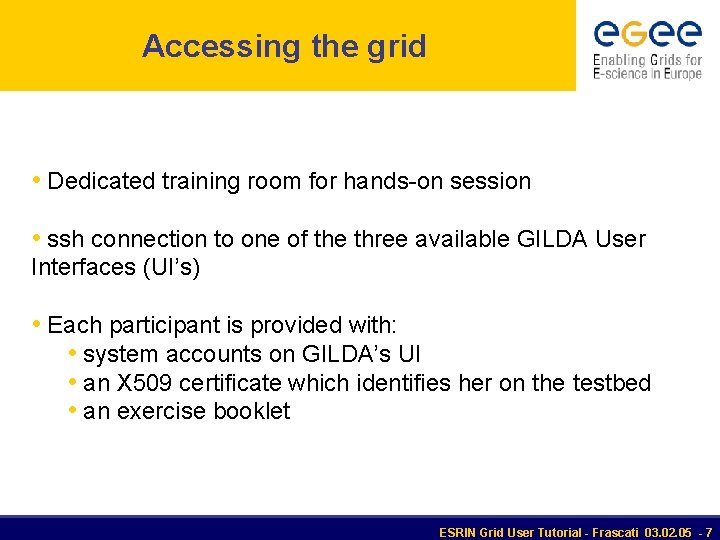 Accessing the grid

egee
Enabling Grids for E-science in Europe

• Dedicated training room for hands-on session

• ssh connection to one of the three available GILDA User Interfaces (UI's)

• Each participant is provided with:
• system accounts on GILDA's UI
• an X509 certificate which identifies her on the testbed
• an exercise booklet

ESRIN Grid User Tutorial - Frascati 03.02.05 - 7